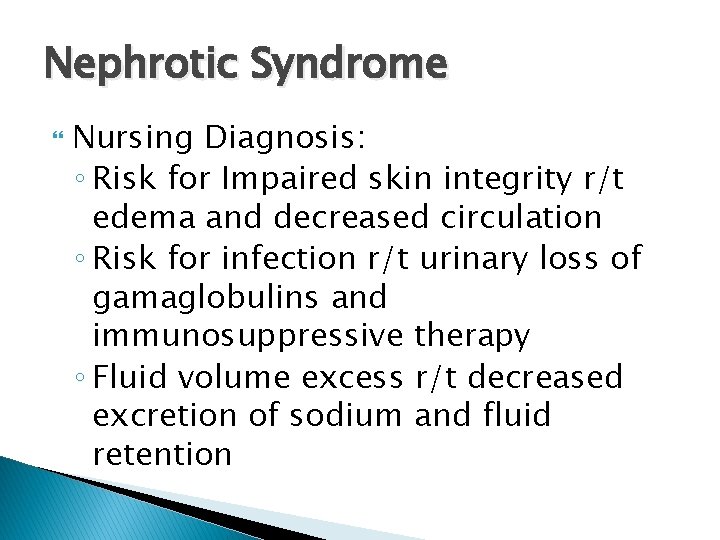 Nephrotic Syndrome

Nursing Diagnosis:

◦ Risk for Impaired skin integrity r/t edema and decreased circulation
◦ Risk for infection r/t urinary loss of gamaglobulins and immunosuppressive therapy
◦ Fluid volume excess r/t decreased excretion of sodium and fluid retention